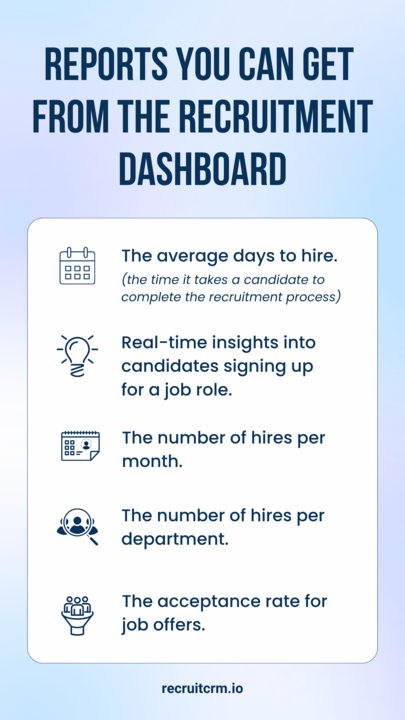 REPORTS YOU CAN GET FROM THE RECRUITMENT DASHBOARD

The average days to hire.
(the time it takes a candidate to complete the recruitment process)

Real-time insights into candidates signing up for a job role.

The number of hires per month.

The number of hires per department.

The acceptance rate for job offers.

recruitcrm.io